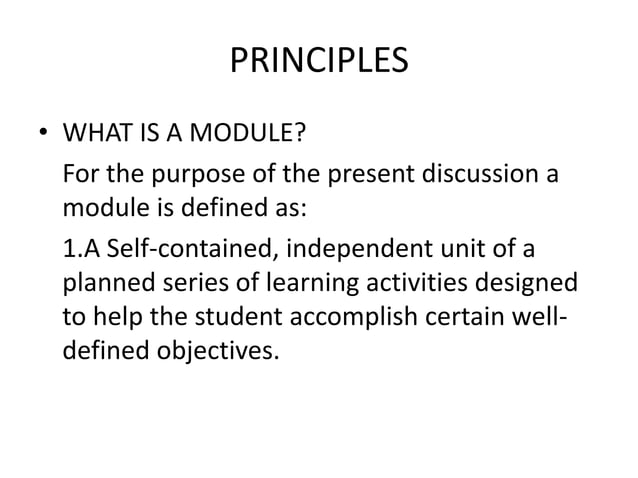 PRINCIPLES

• WHAT IS A MODULE?

For the purpose of the present discussion a module is defined as:

1.A Self-contained, independent unit of a planned series of learning activities designed to help the student accomplish certain well-defined objectives.